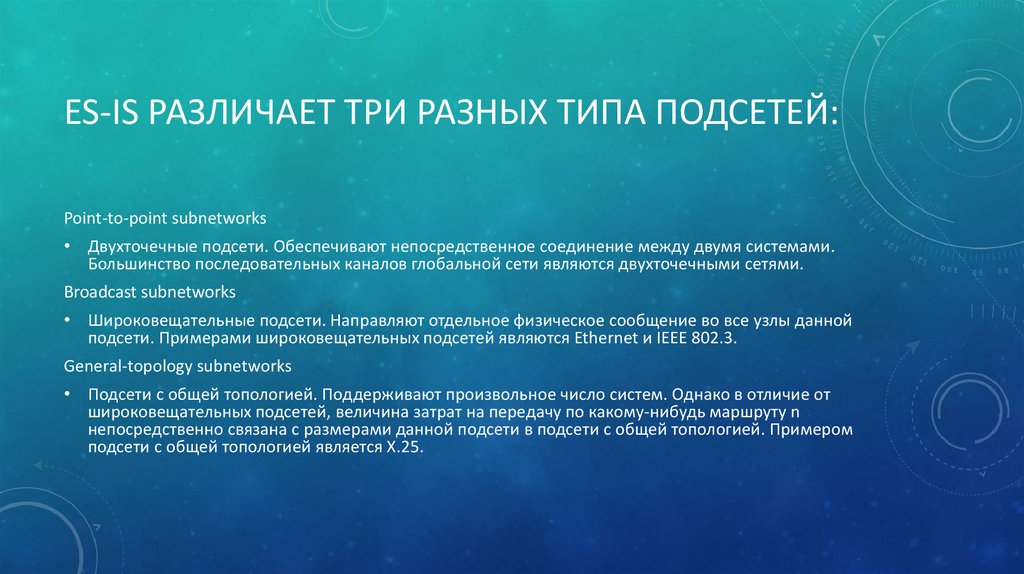 ES-IS РАЗЛИЧАЕТ ТРИ РАЗНЫХ ТИПА ПОДСЕТЕЙ:

Point-to-point subnetworks

• Двухточечные подсети. Обеспечивают непосредственное соединение между двумя системами. Большинство последовательных каналов глобальной сети являются двухточечными сетями.

Broadcast subnetworks

• Широковещательные подсети. Направляют отдельное физическое сообщение во все узлы данной подсети. Примерами широковещательных подсетей являются Ethernet и IEEE 802.3.

General-topology subnetworks

• Подсети с общей топологией. Поддерживают произвольное число систем. Однако в отличие от широковещательных подсетей, величина затрат на передачу по какому-нибудь маршруту n непосредственно связана с размерами данной подсети в подсети с общей топологией. Примером подсети с общей топологией является X.25.